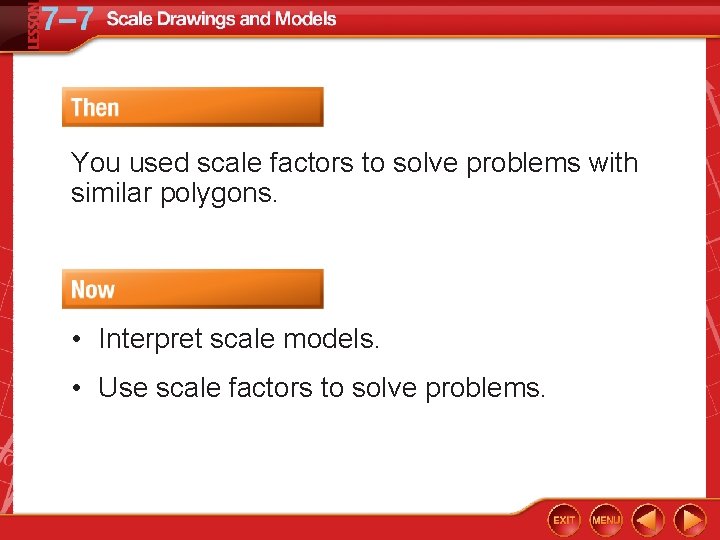 LESSON 7–7 Scale Drawings and Models

Then

You used scale factors to solve problems with similar polygons.

Now

• Interpret scale models.

• Use scale factors to solve problems.

EXIT MENU